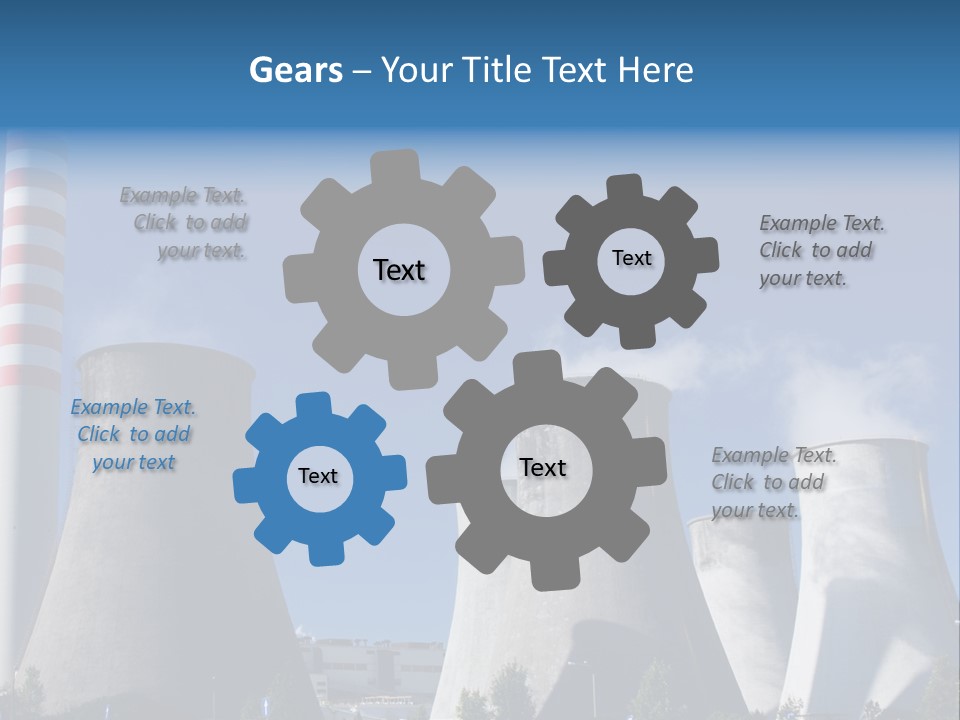 Gears – Your Title Text Here

Example Text. Click to add your text.

Text

Text

Example Text. Click to add your text.

Example Text. Click to add your text

Text

Text

Example Text. Click to add your text.